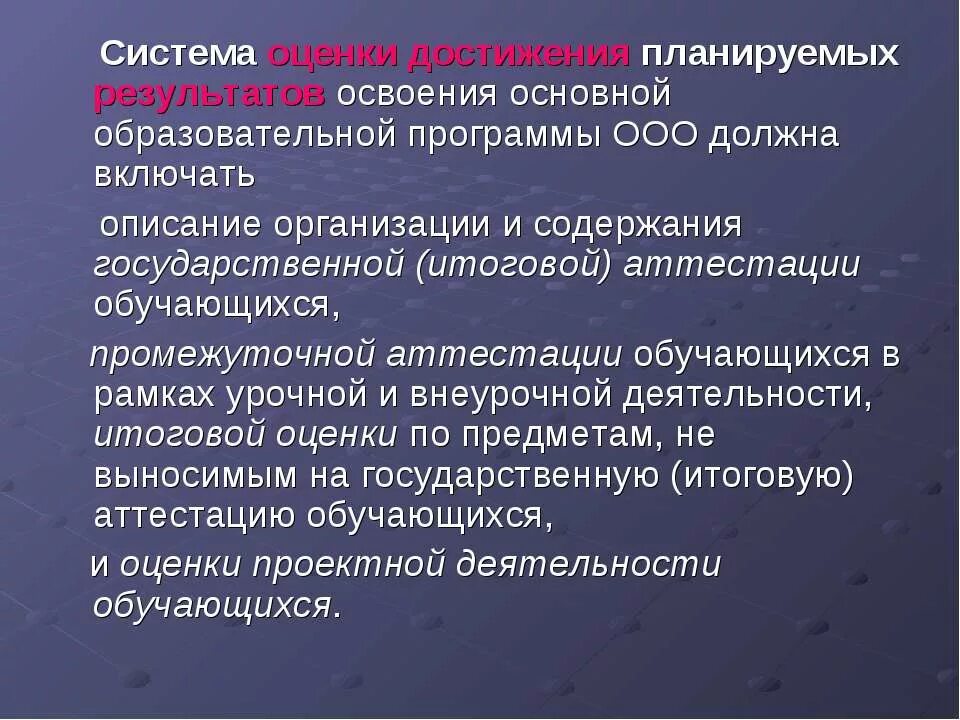 Система оценки достижения планируемых результатов освоения основной образовательной программы ООО должна включать

описание организации и содержания государственной (итоговой) аттестации обучающихся,

промежуточной аттестации обучающихся в рамках урочной и внеурочной деятельности, итоговой оценки по предметам, не выносимым на государственную (итоговую) аттестацию обучающихся,

и оценки проектной деятельности обучающихся.